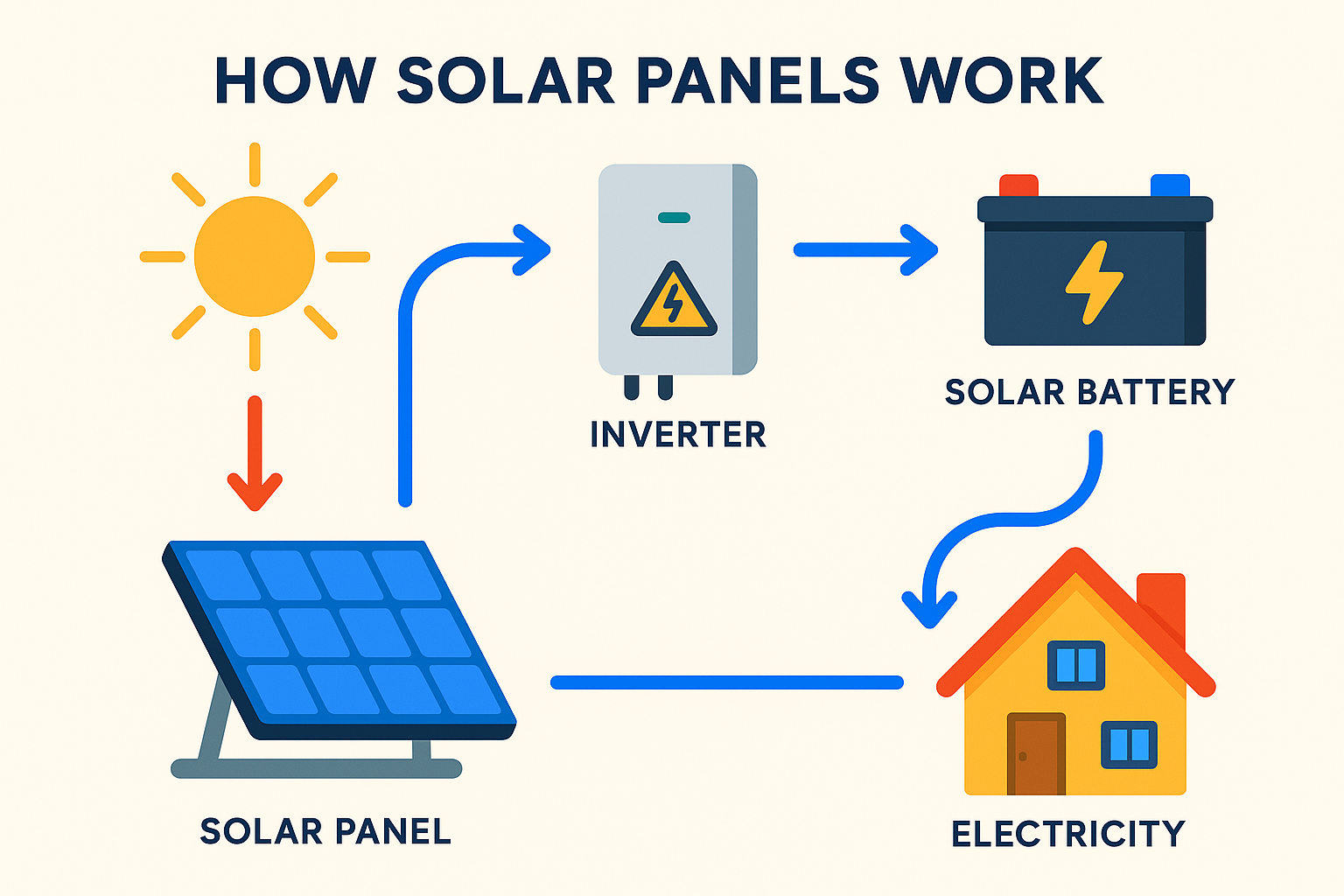 HOW SOLAR PANELS WORK

INVERTER

SOLAR BATTERY

SOLAR PANEL

ELECTRICITY